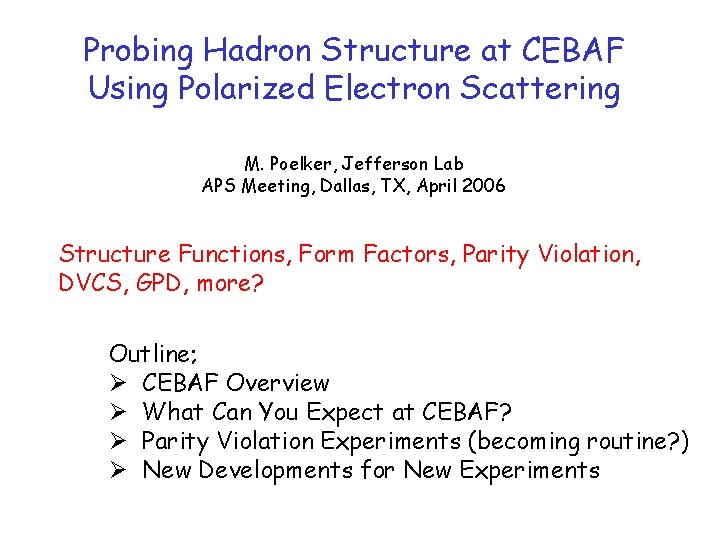 Probing Hadron Structure at CEBAF
Using Polarized Electron Scattering

M. Poelker, Jefferson Lab
APS Meeting, Dallas, TX, April 2006

Structure Functions, Form Factors, Parity Violation, DVCS, GPD, more?

Outline;
➢ CEBAF Overview
➢ What Can You Expect at CEBAF?
➢ Parity Violation Experiments (becoming routine?)
➢ New Developments for New Experiments